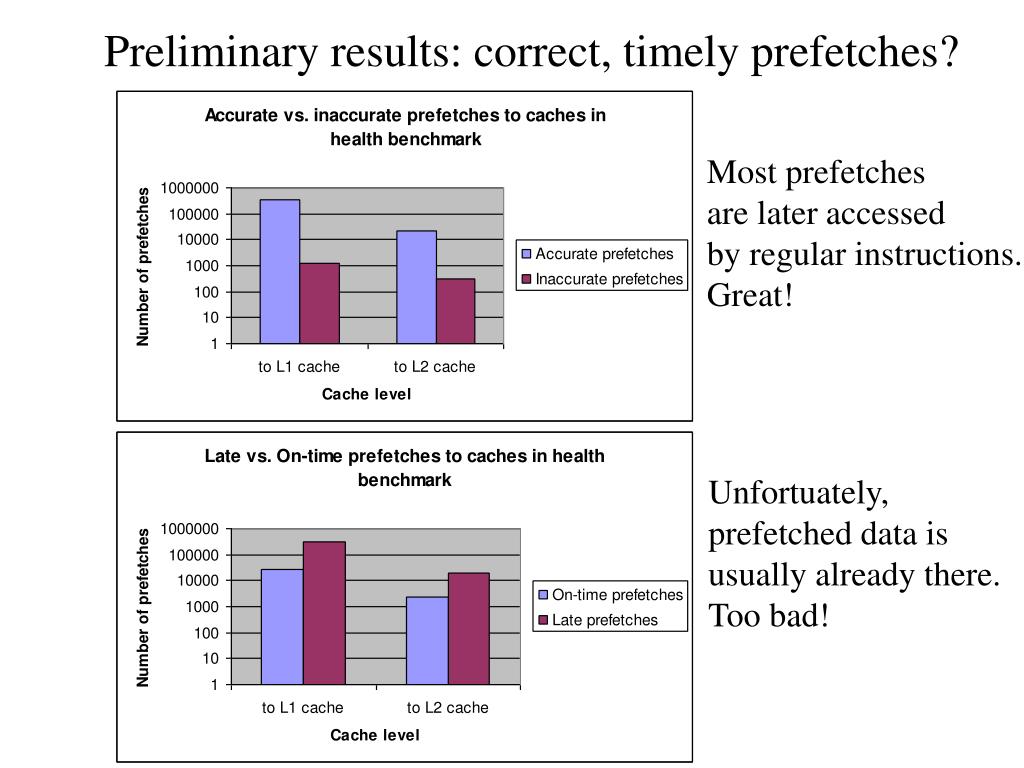 Preliminary results: correct, timely prefetches?

Accurate vs. inaccurate prefetches to caches in health benchmark

Number of prefetches

1000000
100000
10000
1000
100
10
1

to L1 cache
to L2 cache

Cache level

Accurate prefetches
Inaccurate prefetches

Most prefetches are later accessed by regular instructions. Great!

Late vs. On-time prefetches to caches in health benchmark

Number of prefetches

1000000
100000
10000
1000
100
10
1

to L1 cache
to L2 cache

Cache level

On-time prefetches
Late prefetches

Unfortuately, prefetched data is usually already there. Too bad!